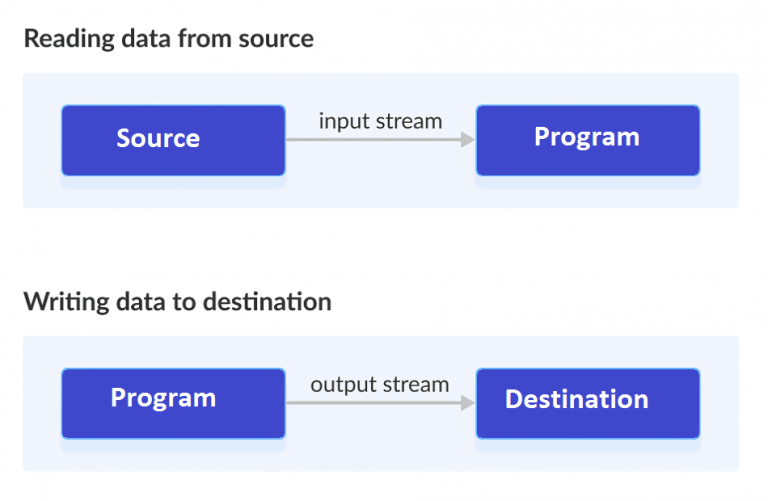 Reading data from source

Source

input stream

Program

Writing data to destination

Program

output stream

Destination